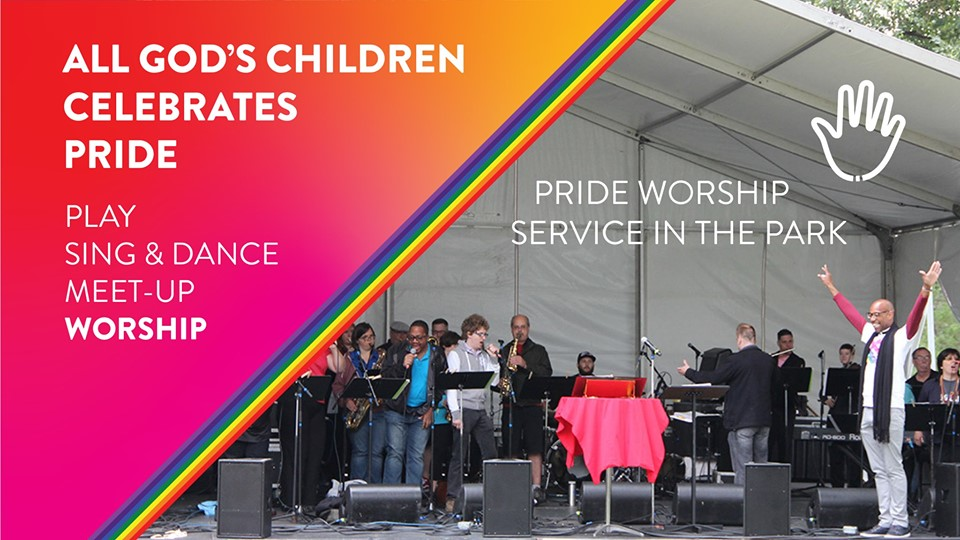 ALL GOD'S CHILDREN CELEBRATES PRIDE

PLAY
SING & DANCE
MEET-UP
WORSHIP

PRIDE WORSHIP SERVICE IN THE PARK